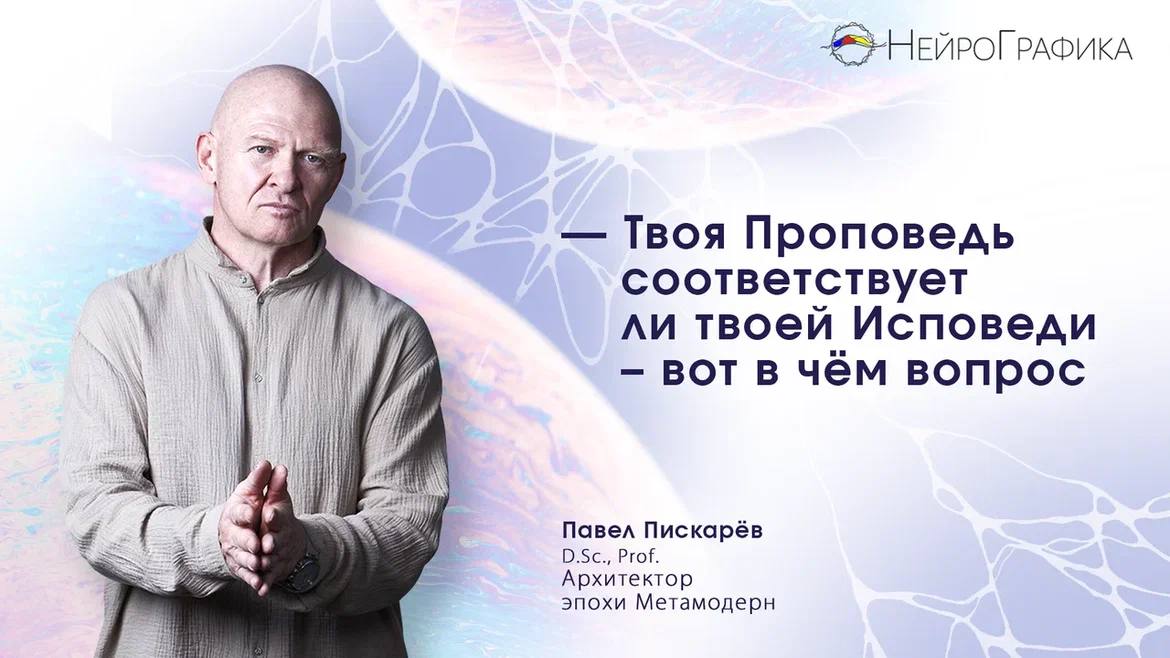 НейроГрафика

— Твоя Проповедь соответствует ли твоей Исповеди – вот в чём вопрос

Павел Пискарёв
D.Sc., Prof.
Архитектор
эпохи Метамодерн